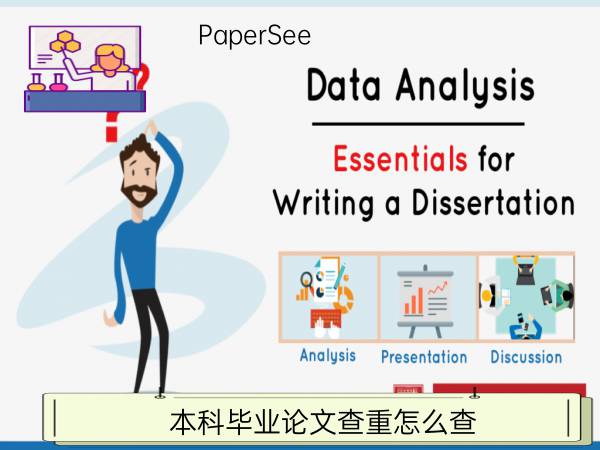 PaperSee

Data Analysis

Essentials for Writing a Dissertation

Analysis

Presentation

Discussion

本科毕业论文查重怎么查